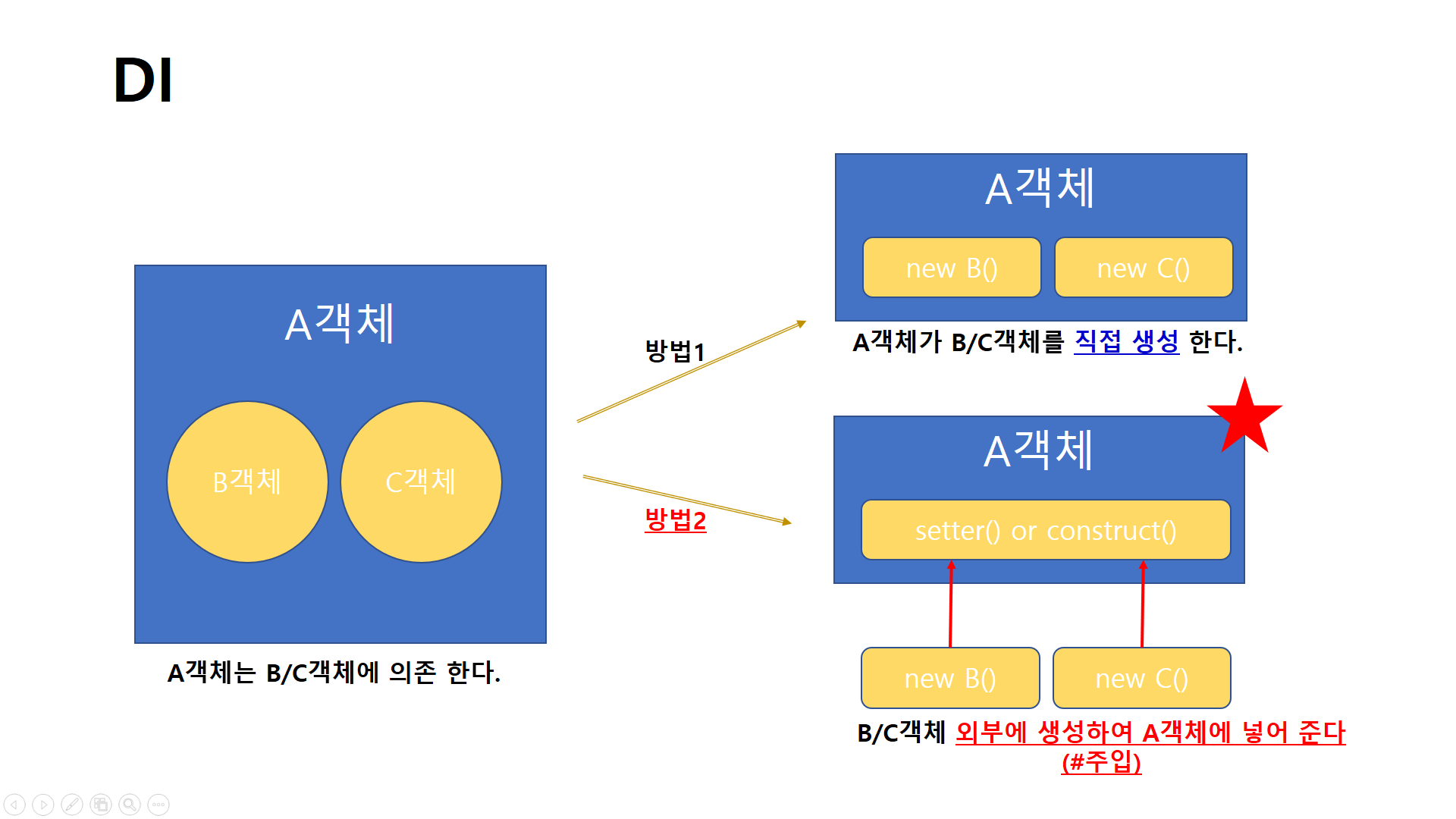 DI

A객체

B객체

C객체

A객체는 B/C객체에 의존 한다.

방법1

방법2

A객체

new B()

new C()

A객체가 B/C객체를 직접 생성 한다.

A객체

setter() or construct()

new B()

new C()

B/C객체 외부에 생성하여 A객체에 넣어 준다 (#주입)